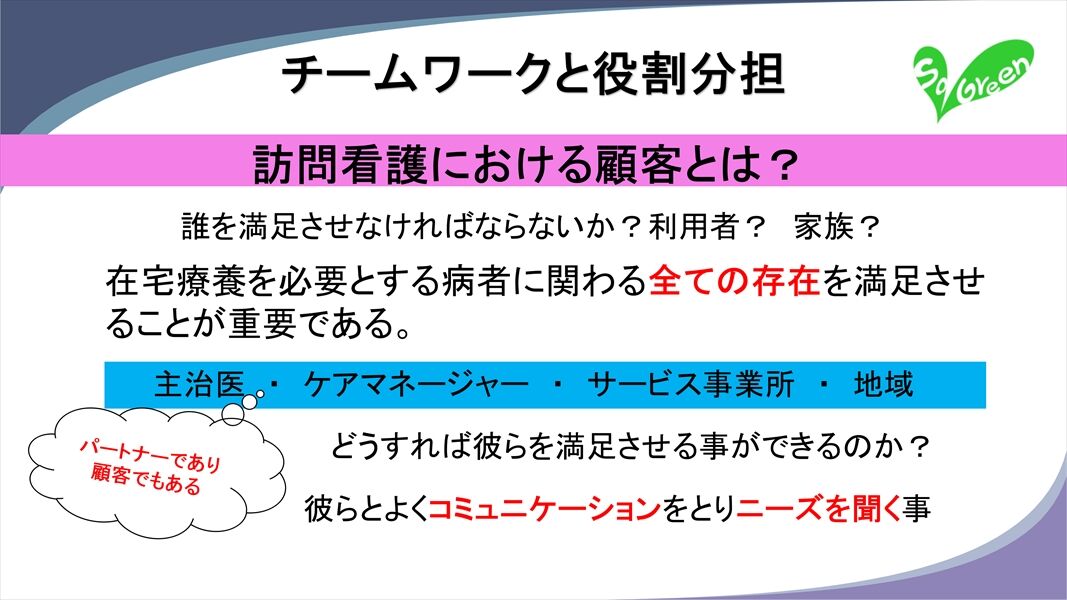 チームワークと役割分担

So Green

訪問看護における顧客とは？

誰を満足させなければならないか？利用者？　家族？

在宅療養を必要とする病者に関わる全ての存在を満足させることが重要である。

主治医　・　ケアマネージャー　・　サービス事業所　・　地域

パートナーであり顧客でもある

どうすれば彼らを満足させる事ができるのか？

彼らとよくコミュニケーションをとりニーズを聞く事